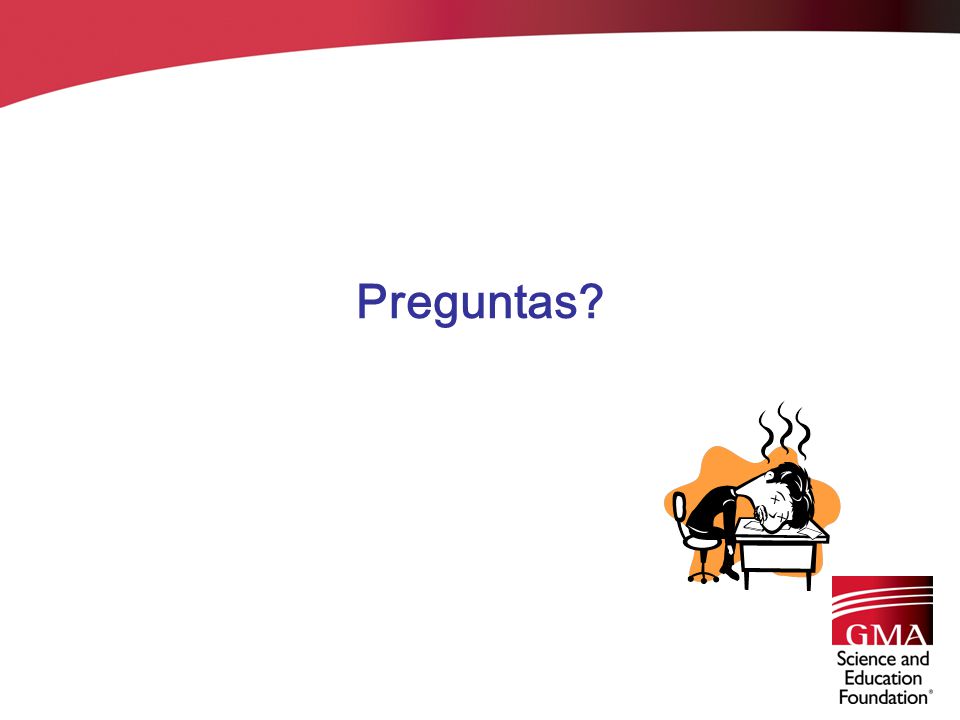 Preguntas?

GMA
Science and Education Foundation®